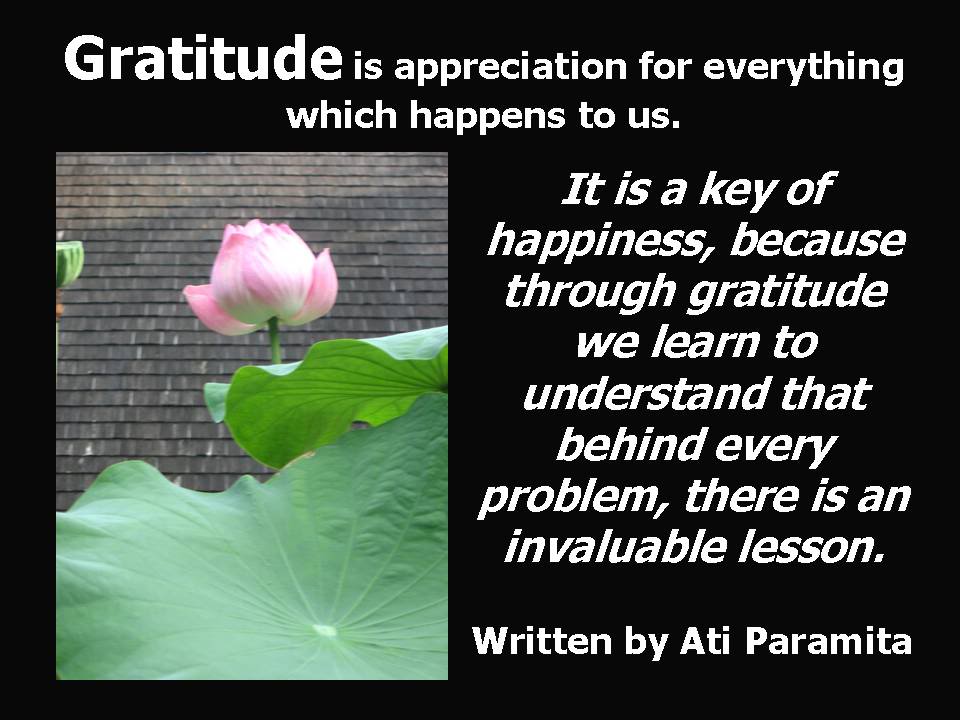 Gratitude is appreciation for everything which happens to us.

It is a key of happiness, because through gratitude we learn to understand that behind every problem, there is an invaluable lesson.

Written by Ati Paramita